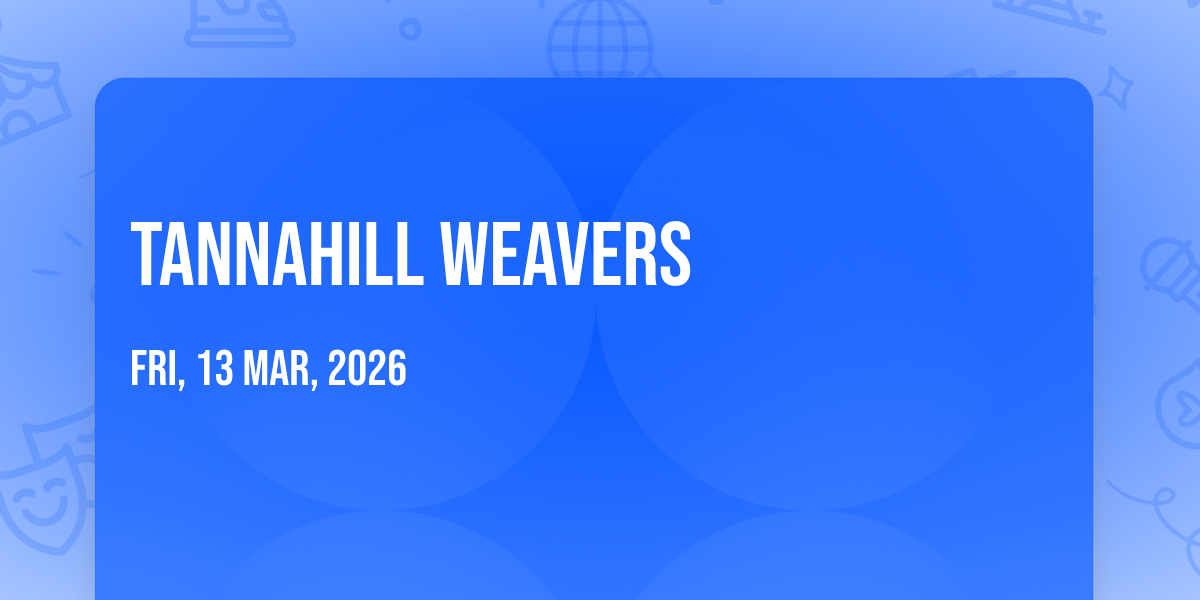 TANNAHILL WEAVERS

FRI, 13 MAR, 2026